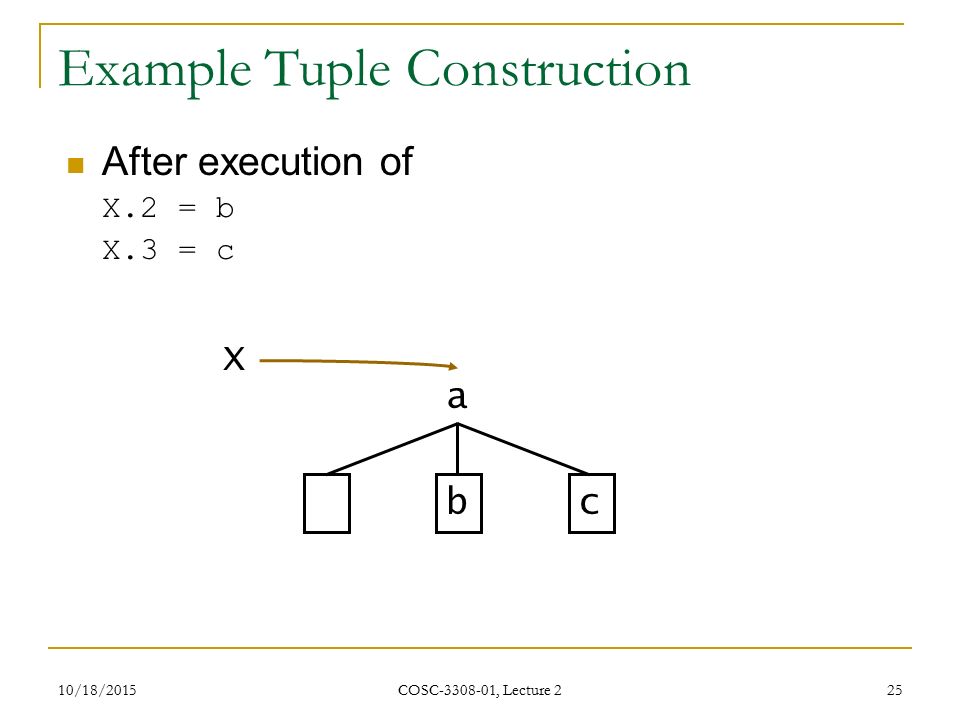 Example Tuple Construction

After execution of

X.2 = b

X.3 = c

X

a

b

c

10/18/2015

COSC-3308-01, Lecture 2

25